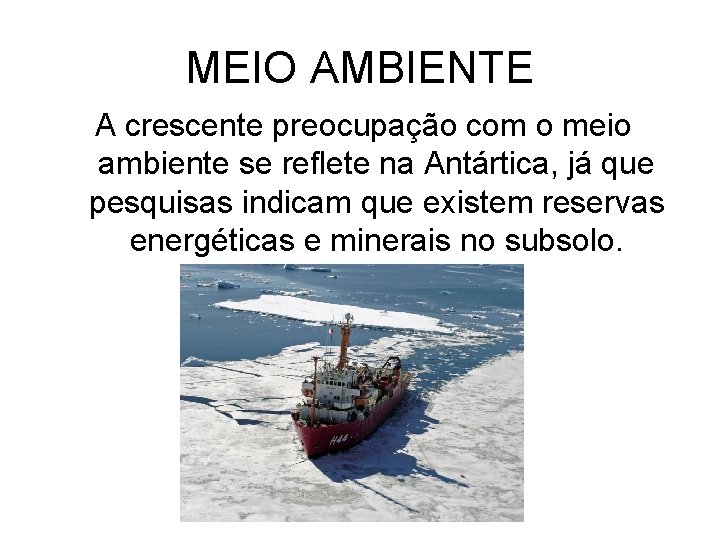 MEIO AMBIENTE

A crescente preocupação com o meio ambiente se reflete na Antártica, já que pesquisas indicam que existem reservas energéticas e minerais no subsolo.

H44